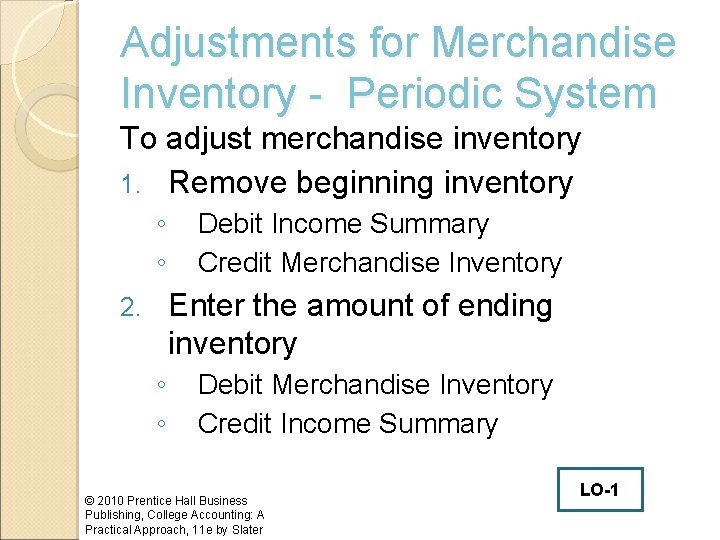 Adjustments for Merchandise Inventory - Periodic System

To adjust merchandise inventory

1. Remove beginning inventory
◦ Debit Income Summary
◦ Credit Merchandise Inventory

2. Enter the amount of ending inventory
◦ Debit Merchandise Inventory
◦ Credit Income Summary

LO-1

© 2010 Prentice Hall Business Publishing, College Accounting: A Practical Approach, 11e by Slater